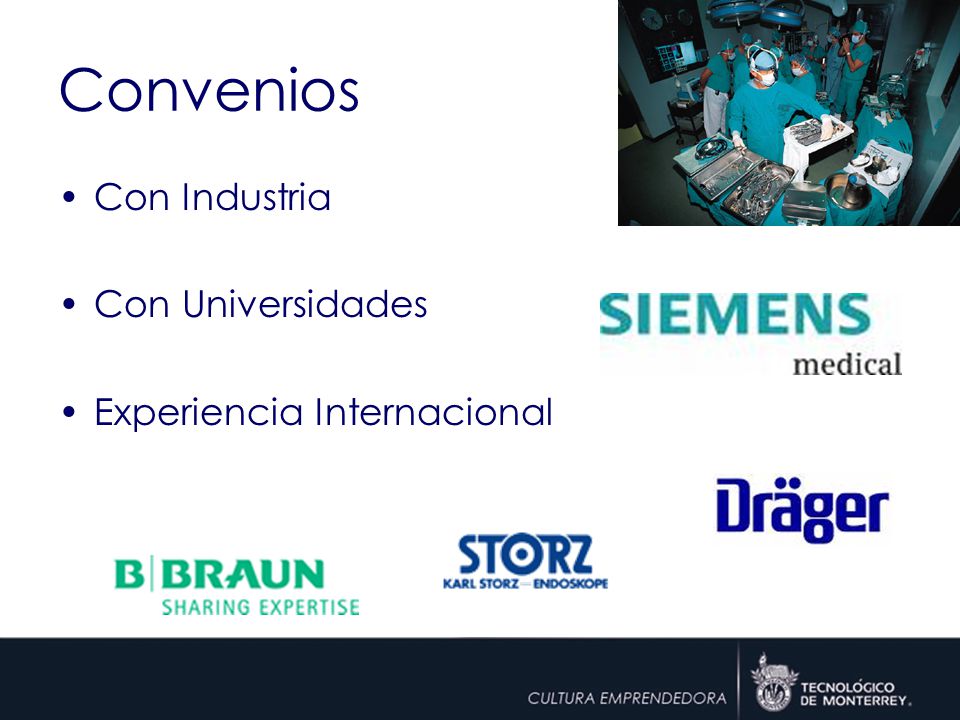 Convenios

• Con Industria

• Con Universidades

• Experiencia Internacional

SIEMENS
medical

Dräger

B|BRAUN
SHARING EXPERTISE

STORZ
KARL STORZ — ENDOSKOPE

CULTURA EMPRENDEDORA

TECNOLÓGICO DE MONTERREY.